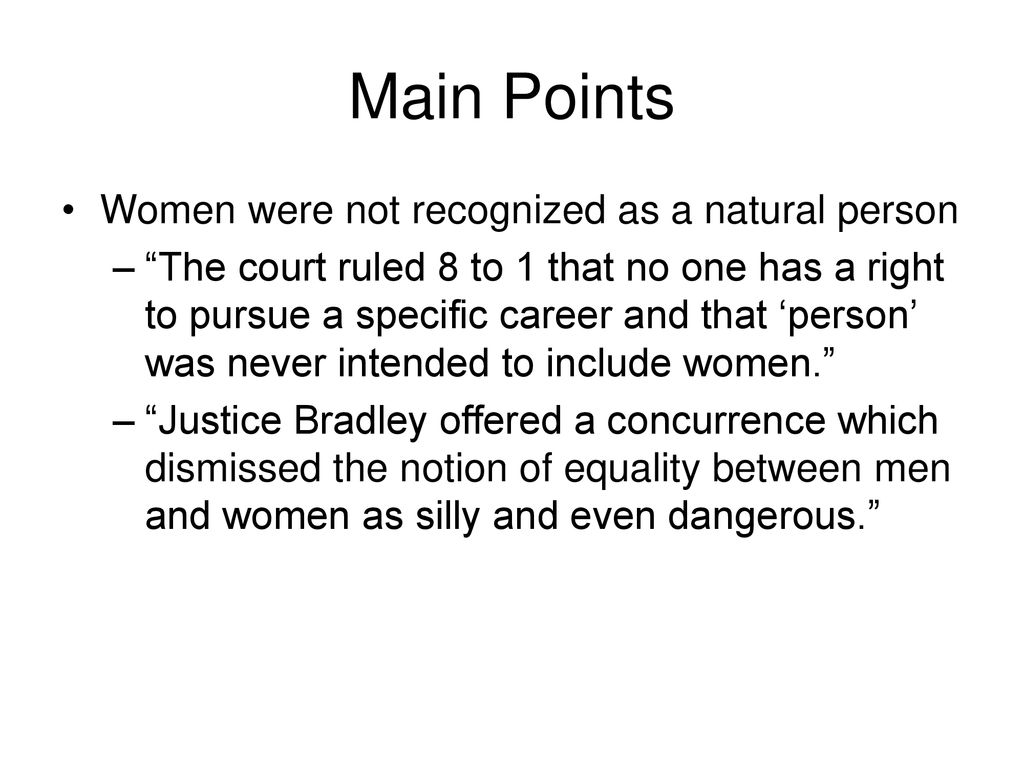 Main Points

• Women were not recognized as a natural person

– “The court ruled 8 to 1 that no one has a right to pursue a specific career and that ‘person’ was never intended to include women.”

– “Justice Bradley offered a concurrence which dismissed the notion of equality between men and women as silly and even dangerous.”